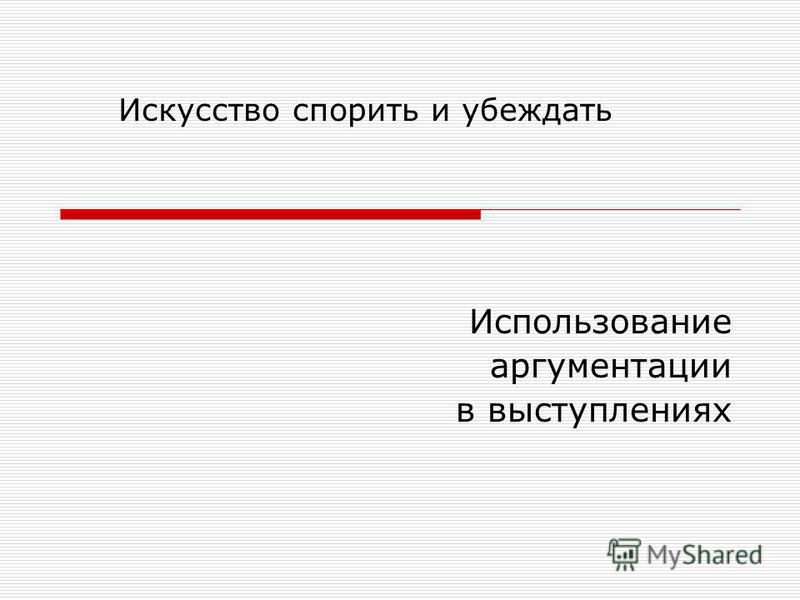 Искусство спорить и убеждать

Использование аргументации в выступлениях

MyShared